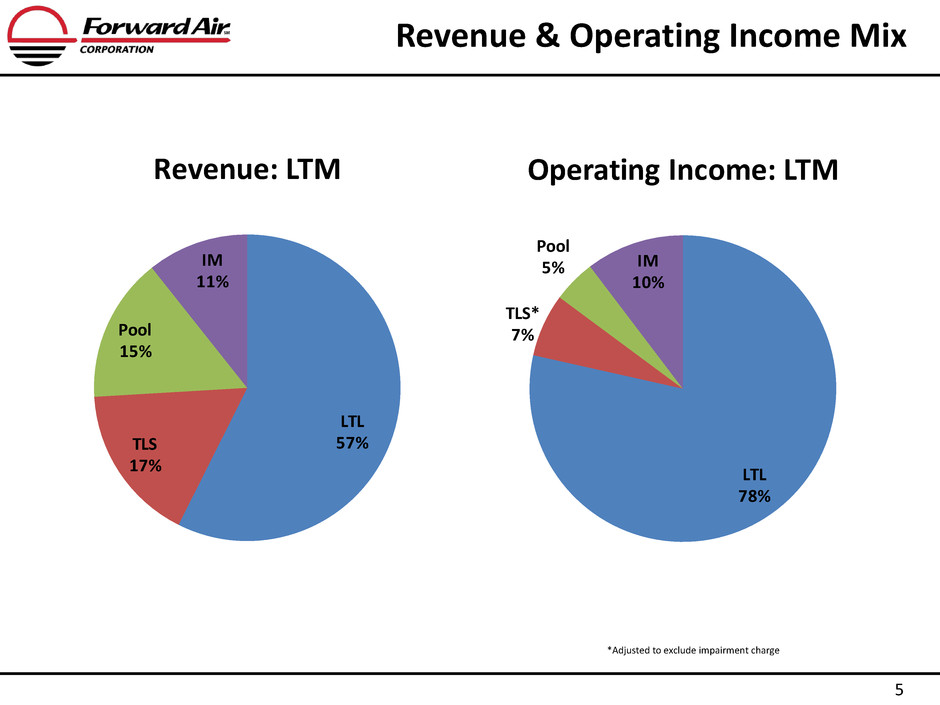 Forward Air CORPORATION

Revenue & Operating Income Mix

Revenue: LTM

IM 11%

Pool 15%

TLS 17%

LTL 57%

Operating Income: LTM

Pool 5%

IM 10%

TLS* 7%

LTL 78%

*Adjusted to exclude impairment charge

5